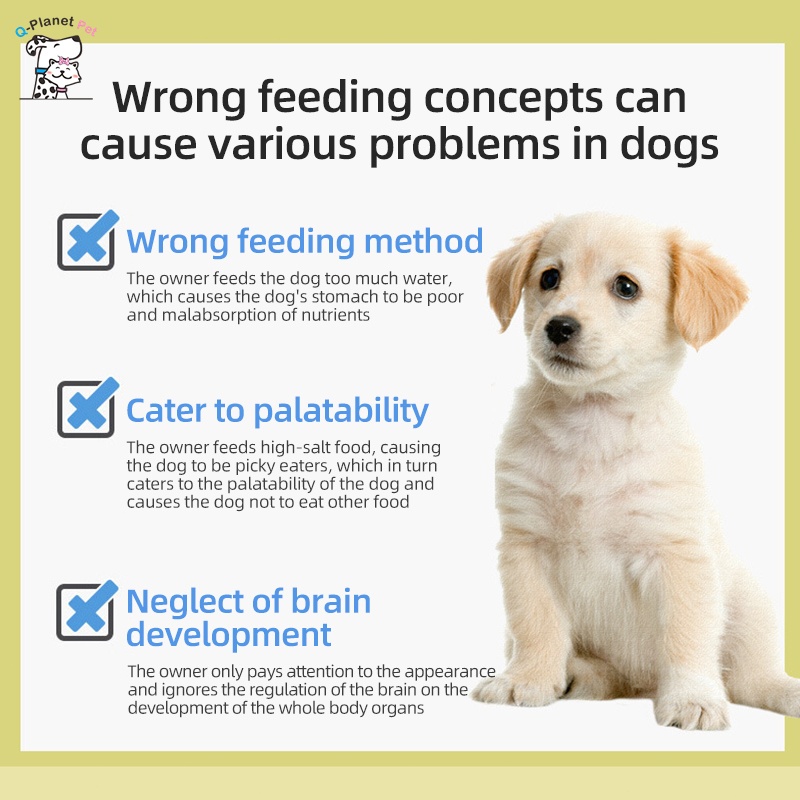 Q-Planet Pet

Wrong feeding concepts can cause various problems in dogs

Wrong feeding method

The owner feeds the dog too much water, which causes the dog's stomach to be poor and malabsorption of nutrients

Cater to palatability

The owner feeds high-salt food, causing the dog to be picky eaters, which in turn caters to the palatability of the dog and causes the dog not to eat other food

Neglect of brain development

The owner only pays attention to the appearance and ignores the regulation of the brain on the development of the whole body organs